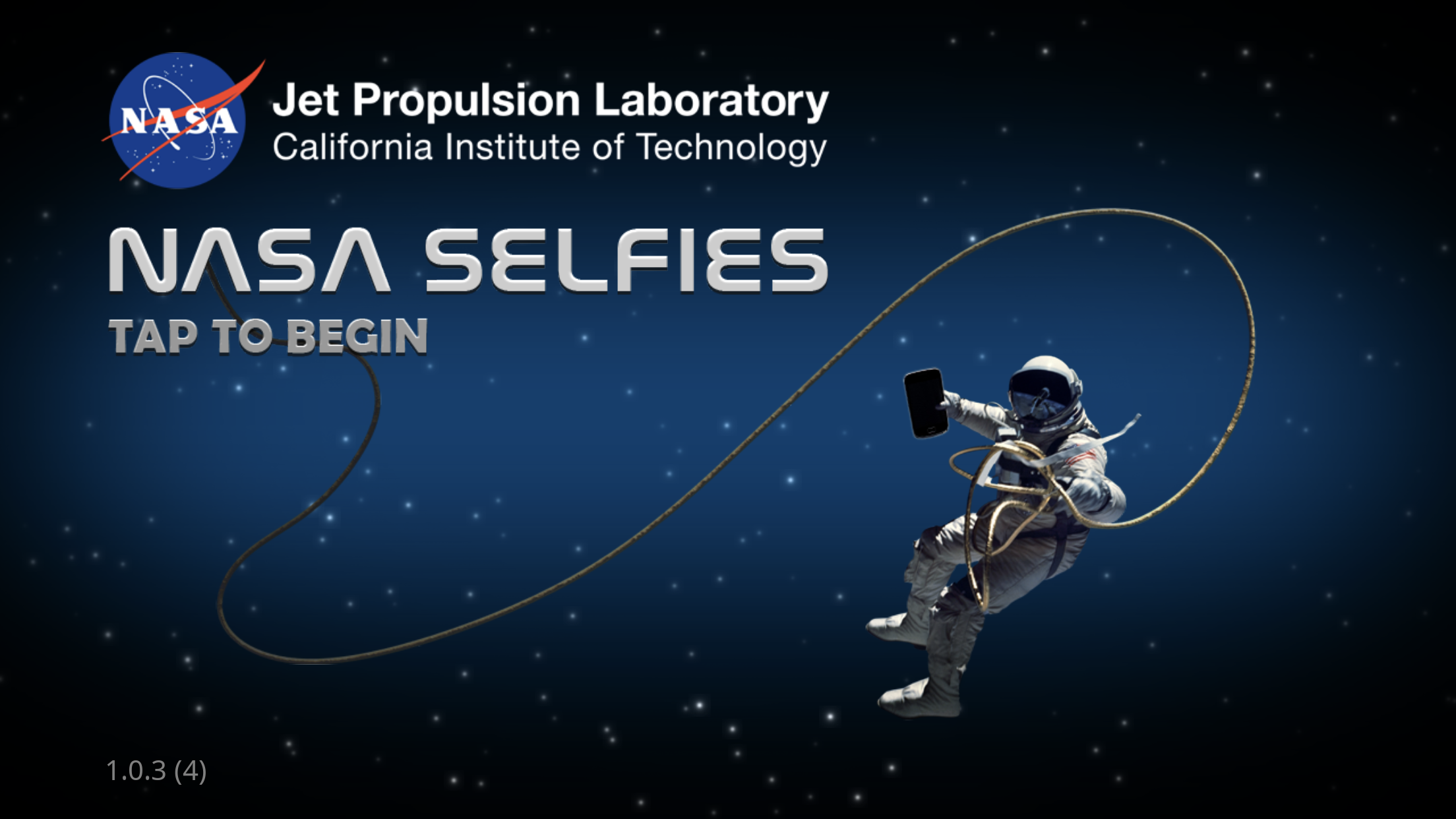 NASA

Jet Propulsion Laboratory
California Institute of Technology

NASA SELFIES

TAP TO BEGIN

1.0.3 (4)